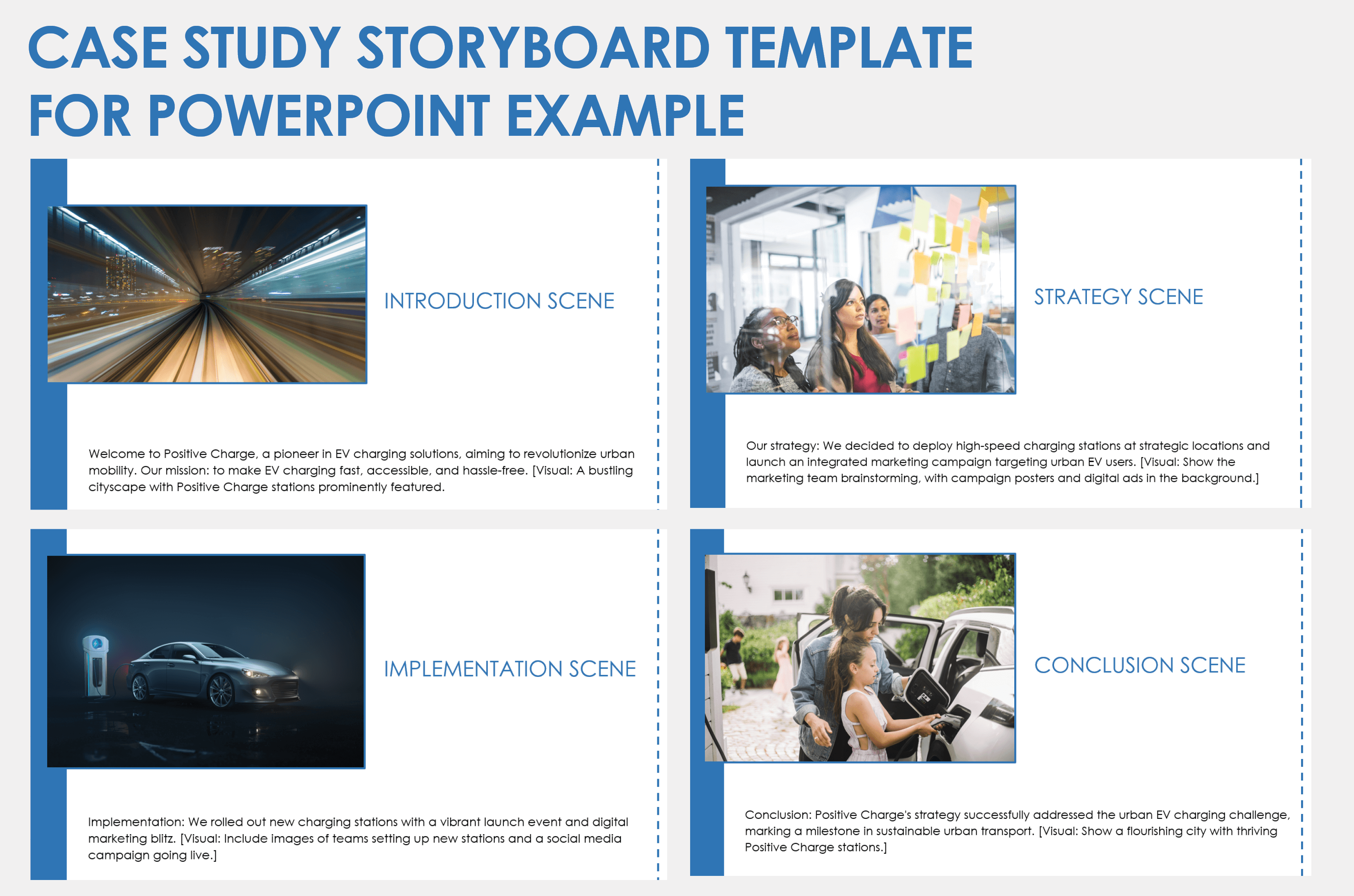 CASE STUDY STORYBOARD TEMPLATE FOR POWERPOINT EXAMPLE

INTRODUCTION SCENE

Welcome to Positive Charge, a pioneer in EV charging solutions, aiming to revolutionize urban mobility. Our mission: to make EV charging fast, accessible, and hassle-free. [Visual: A bustling cityscape with Positive Charge stations prominently featured.

STRATEGY SCENE

Our strategy: We decided to deploy high-speed charging stations at strategic locations and launch an integrated marketing campaign targeting urban EV users. [Visual: Show the marketing team brainstorming, with campaign posters and digital ads in the background.]

IMPLEMENTATION SCENE

Implementation: We rolled out new charging stations with a vibrant launch event and digital marketing blitz. [Visual: Include images of teams setting up new stations and a social media campaign going live.]

CONCLUSION SCENE

Conclusion: Positive Charge's strategy successfully addressed the urban EV charging challenge, marking a milestone in sustainable urban transport. [Visual: Show a flourishing city with thriving Positive Charge stations.]